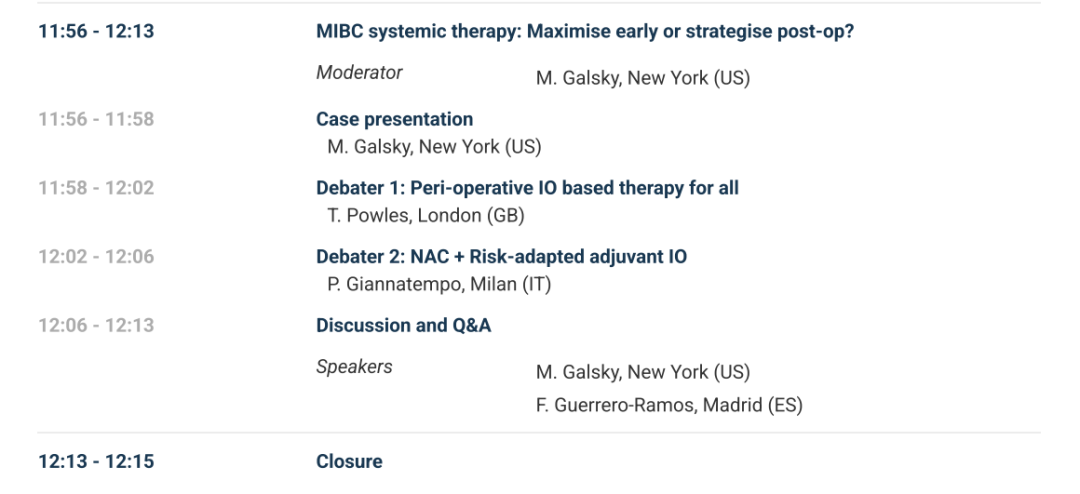 11:56 - 12:13 MIBC systemic therapy: Maximise early or strategise post-op?

Moderator M. Galsky, New York (US)

11:56 - 11:58 Case presentation
M. Galsky, New York (US)

11:58 - 12:02 Debater 1: Peri-operative IO based therapy for all
T. Powles, London (GB)

12:02 - 12:06 Debater 2: NAC + Risk-adapted adjuvant IO
P. Giannatempo, Milan (IT)

12:06 - 12:13 Discussion and Q&A

Speakers M. Galsky, New York (US)
F. Guerrero-Ramos, Madrid (ES)

12:13 - 12:15 Closure